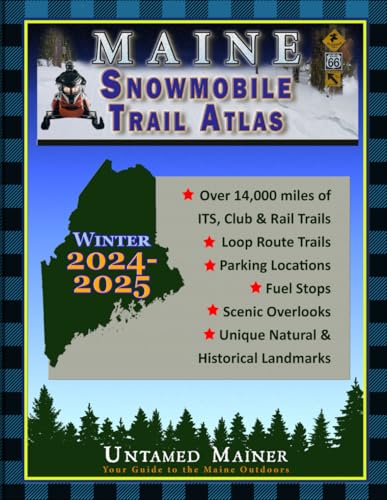 MAINE
SNOWMOBILE
TRAIL ATLAS

66

WINTER
2024-
2025

★ Over 14,000 miles of ITS, Club & Rail Trails
★ Loop Route Trails
★ Parking Locations
★ Fuel Stops
★ Scenic Overlooks
★ Unique Natural & Historical Landmarks

UNTAMED MAINER
Your Guide to the Maine Outdoors